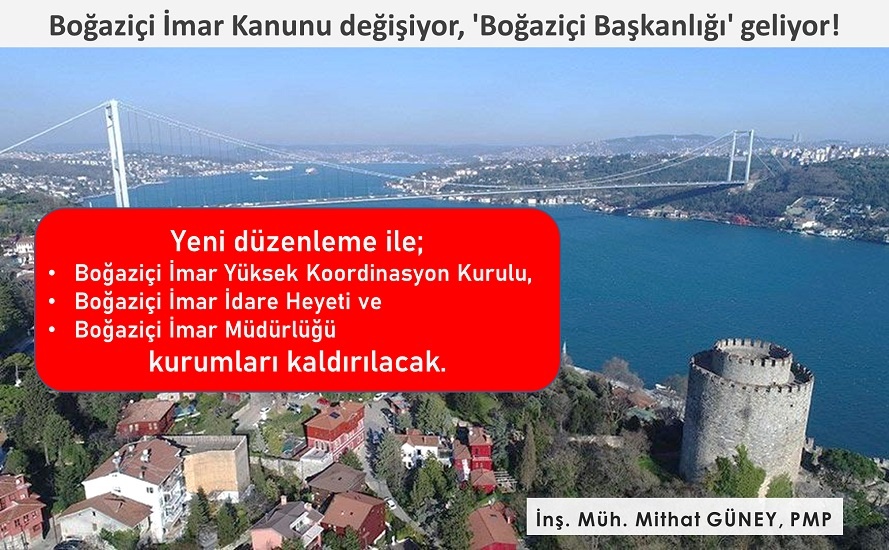 Boğaziçi İmar Kanunu değişiyor, 'Boğaziçi Başkanlığı' geliyor!

Yeni düzenleme ile;
• Boğaziçi İmar Yüksek Koordinasyon Kurulu,
• Boğaziçi İmar İdare Heyeti ve
• Boğaziçi İmar Müdürlüğü
kurumları kaldırılacak.

İnş. Müh. Mithat GÜNEY, PMP